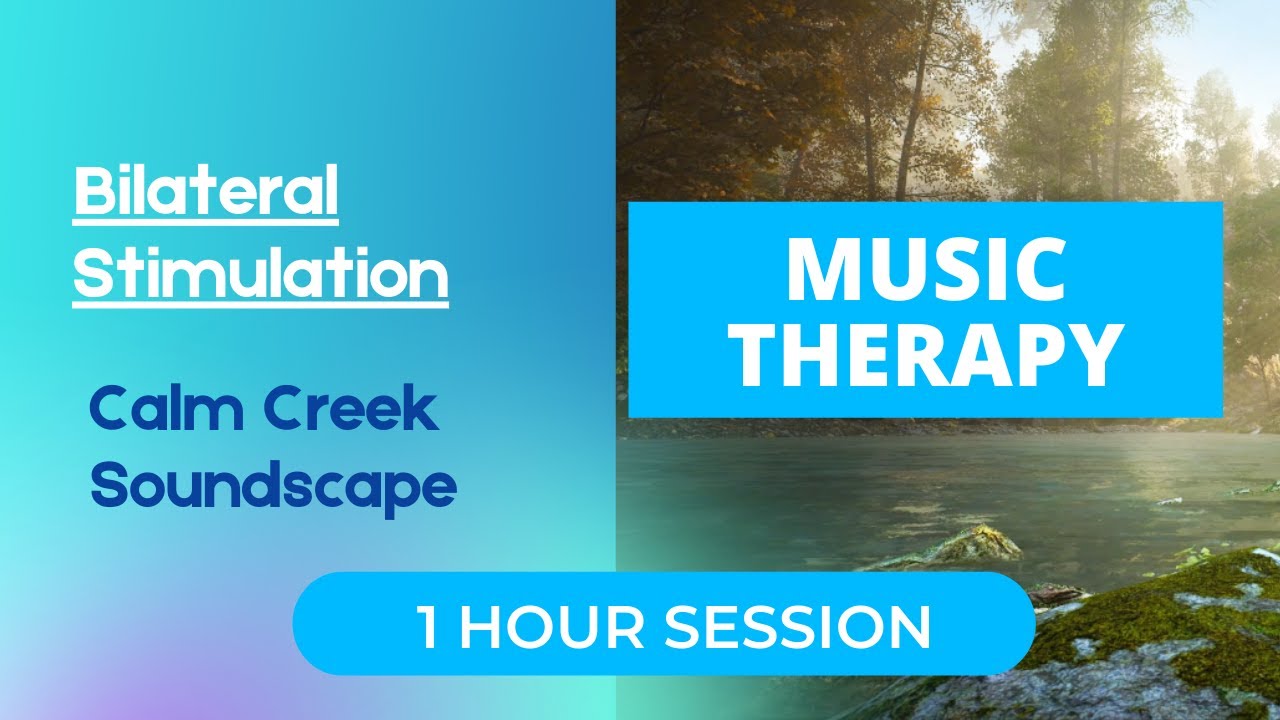 Bilateral Stimulation

Calm Creek Soundscape

MUSIC THERAPY

1 HOUR SESSION